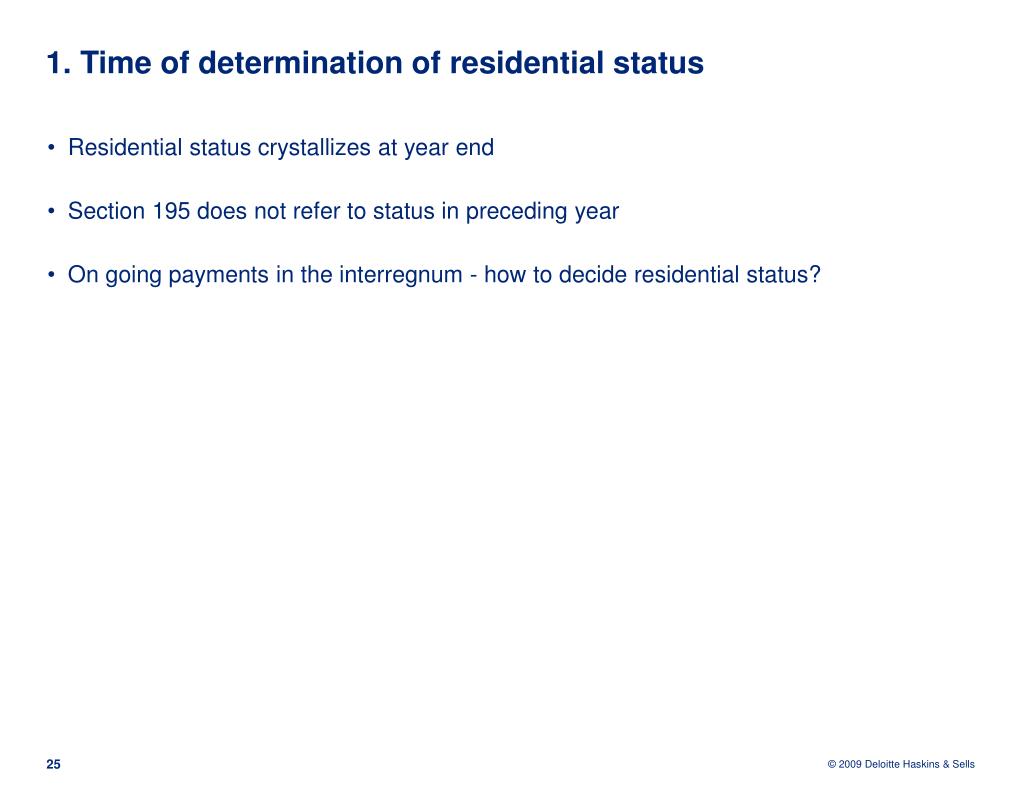 1. Time of determination of residential status

• Residential status crystallizes at year end

• Section 195 does not refer to status in preceding year

• On going payments in the interregnum - how to decide residential status?

25

© 2009 Deloitte Haskins & Sells